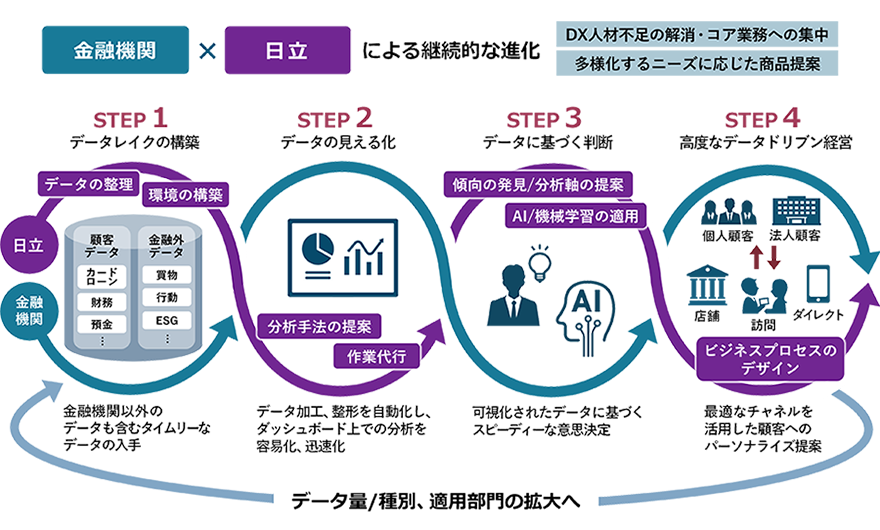 金融機関 × 日立 による継続的な進化

DX人材不足の解消・コア業務への集中
多様化するニーズに応じた商品提案

STEP 1
データレイクの構築

データの整理
環境の構築

日立
金融機関

顧客データ
カードローン
財務
預金
⋮

金融外データ
買物
行動
ESG
⋮

金融機関以外のデータも含むタイムリーなデータの入手

STEP 2
データの見える化

分析手法の提案
作業代行

データ加工、整形を自動化し、ダッシュボード上での分析を容易化、迅速化

STEP 3
データに基づく判断

傾向の発見/分析軸の提案
AI/機械学習の適用

AI

可視化されたデータに基づくスピーディーな意思決定

STEP 4
高度なデータドリブン経営

個人顧客
法人顧客
店舗
訪問
ダイレクト

ビジネスプロセスのデザイン

最適なチャネルを活用した顧客へのパーソナライズ提案

データ量/種別、適用部門の拡大へ